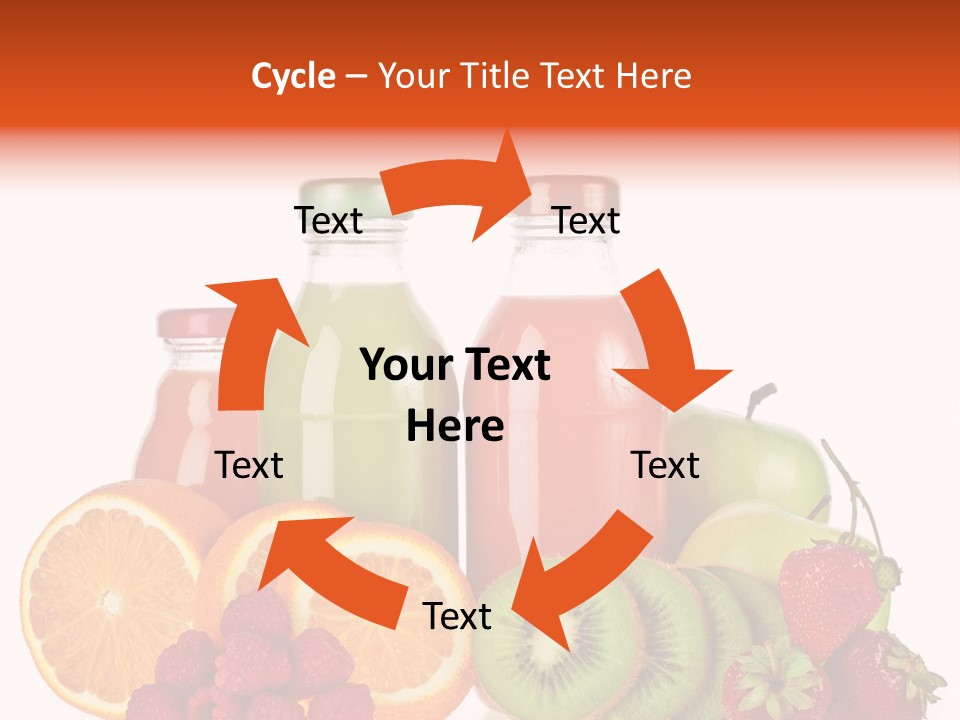 Cycle – Your Title Text Here

Text

Text

Your Text Here

Text

Text

Text